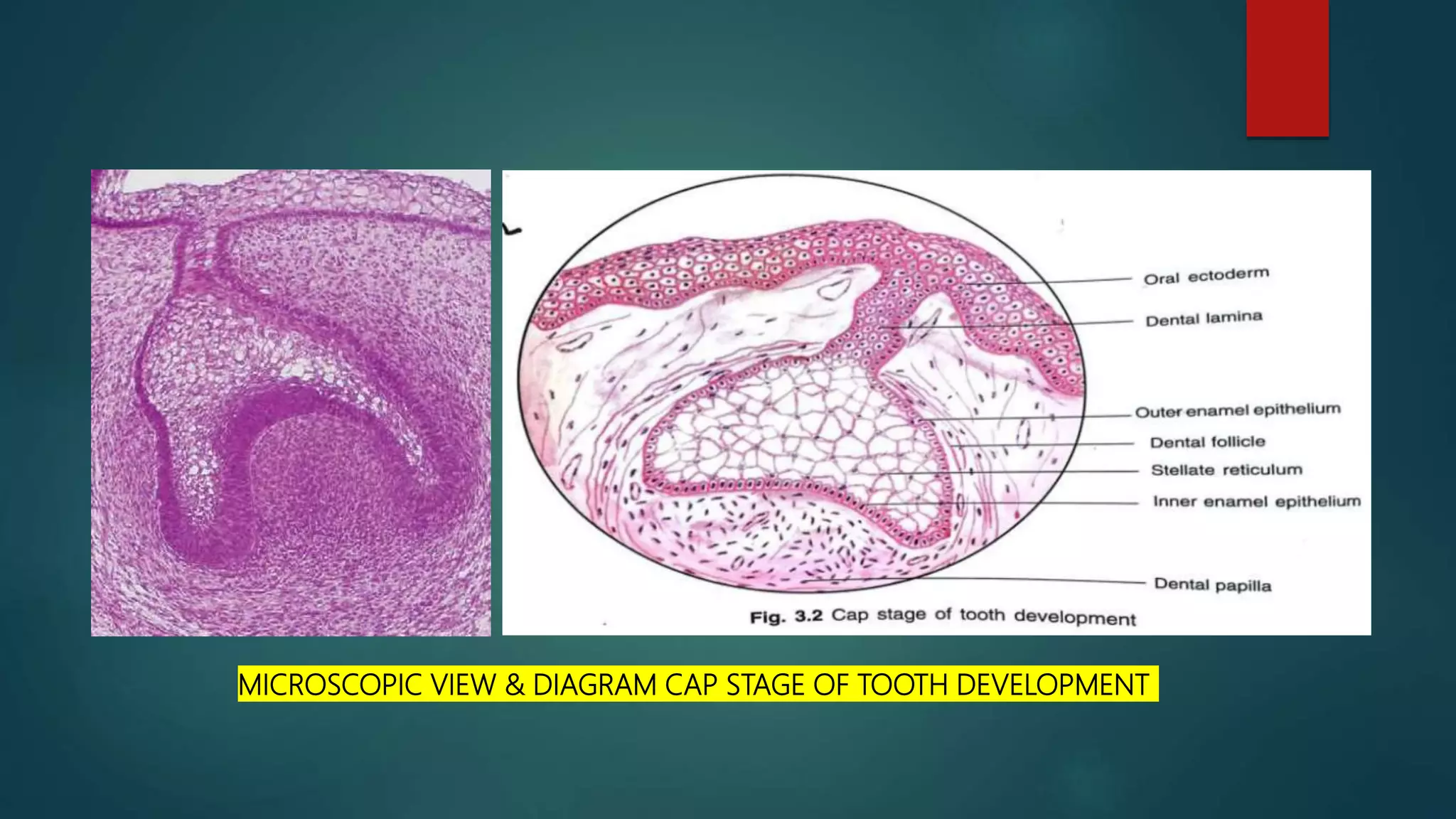 Oral ectoderm
Dental lamina
Outer enamel epithelium
Dental follicle
Stellate reticulum
Inner enamel epithelium
Dental papilla

Fig. 3.2 Cap stage of tooth development

MICROSCOPIC VIEW & DIAGRAM CAP STAGE OF TOOTH DEVELOPMENT